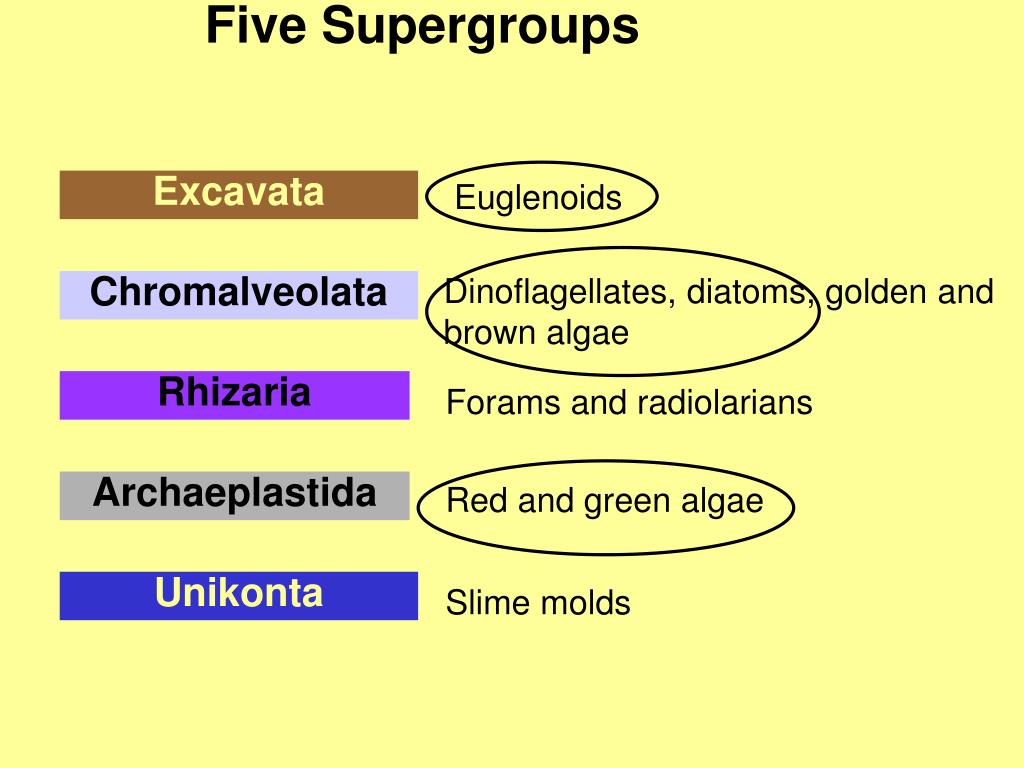 Five Supergroups

Excavata

Euglenoids

Chromalveolata

Dinoflagellates, diatoms, golden and brown algae

Rhizaria

Forams and radiolarians

Archaeplastida

Red and green algae

Unikonta

Slime molds